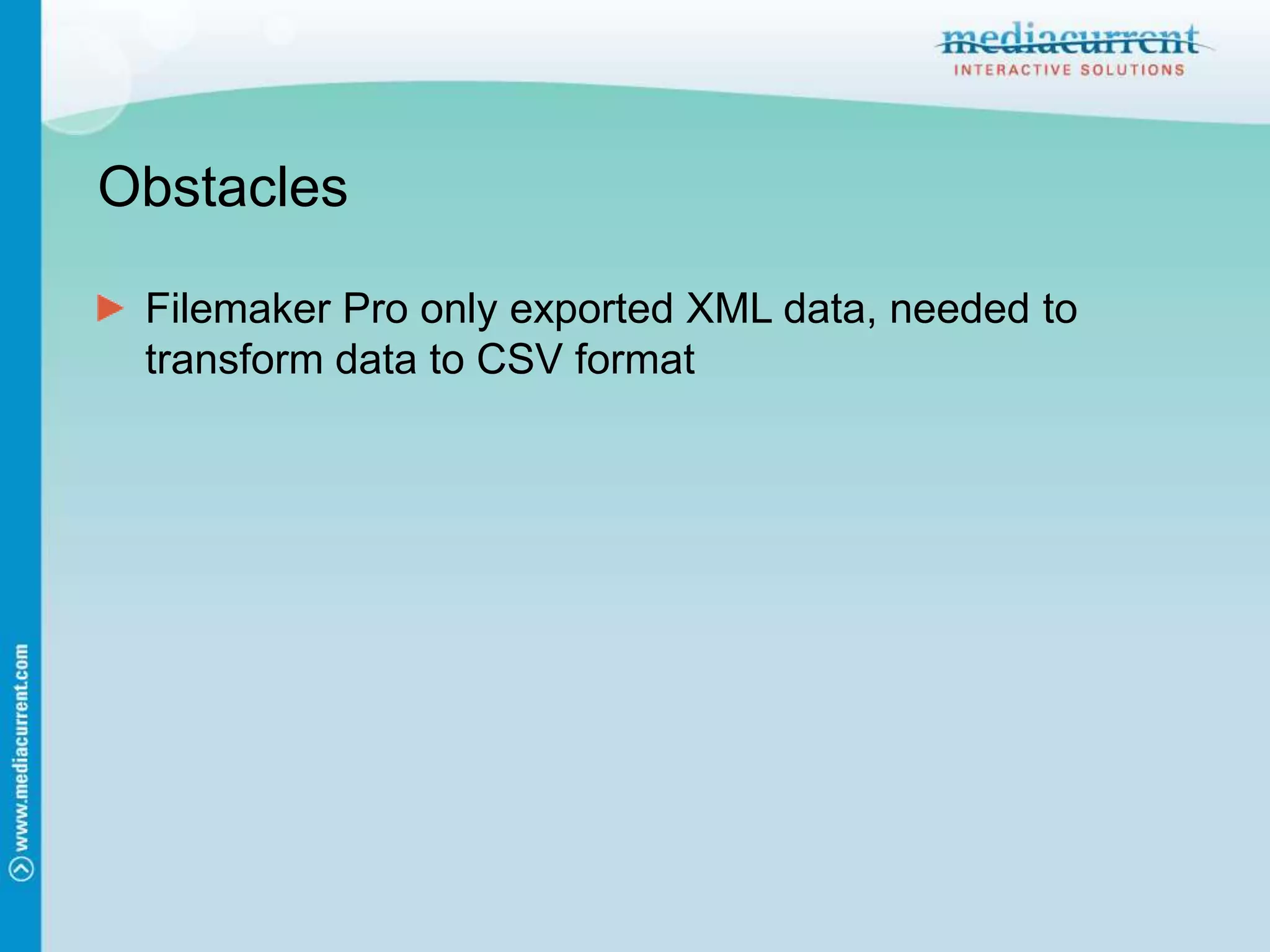 mediacurrent
INTERACTIVE SOLUTIONS

Obstacles

Filemaker Pro only exported XML data, needed to transform data to CSV format

www.mediacurrent.com